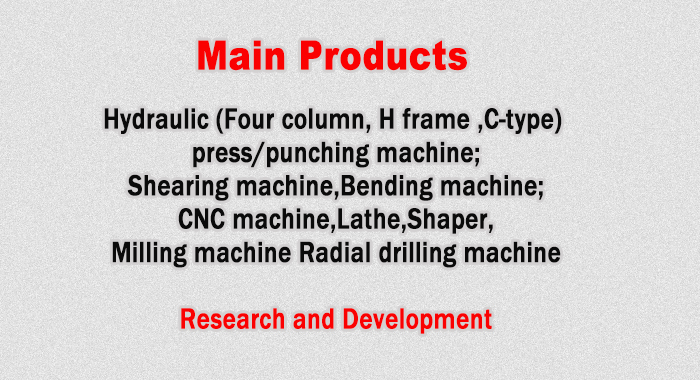 Main Products

Hydraulic (Four column, H frame ,C-type) press/punching machine;
Shearing machine,Bending machine;
CNC machine,Lathe,Shaper,
Milling machine Radial drilling machine

Research and Development